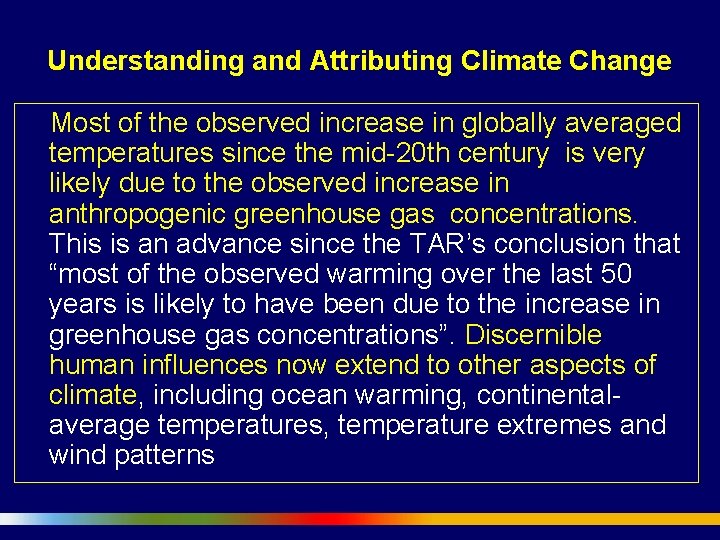 Understanding and Attributing Climate Change

Most of the observed increase in globally averaged temperatures since the mid-20th century is very likely due to the observed increase in anthropogenic greenhouse gas concentrations. This is an advance since the TAR's conclusion that "most of the observed warming over the last 50 years is likely to have been due to the increase in greenhouse gas concentrations". Discernible human influences now extend to other aspects of climate, including ocean warming, continental-average temperatures, temperature extremes and wind patterns